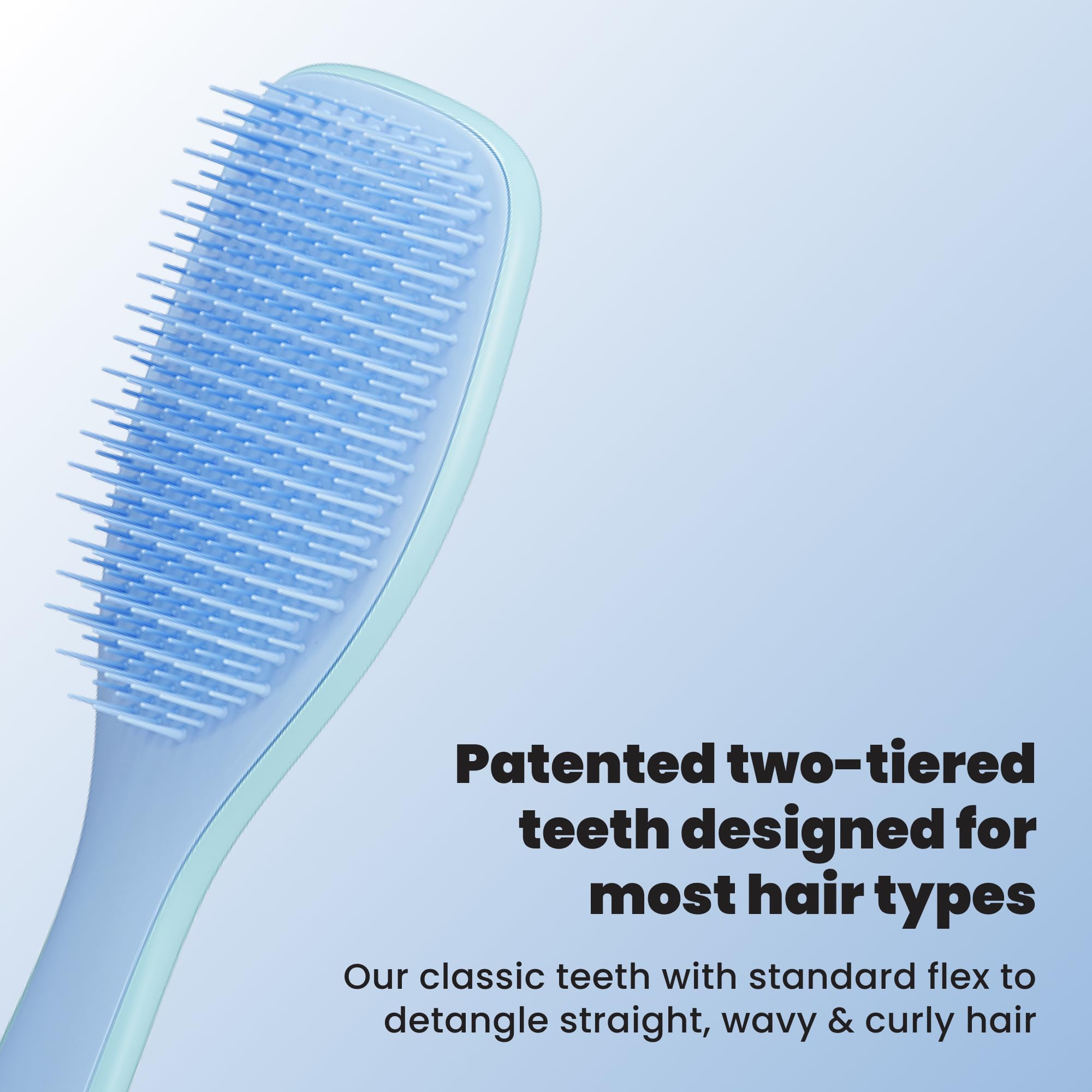 Patented two-tiered teeth designed for most hair types

Our classic teeth with standard flex to detangle straight, wavy & curly hair